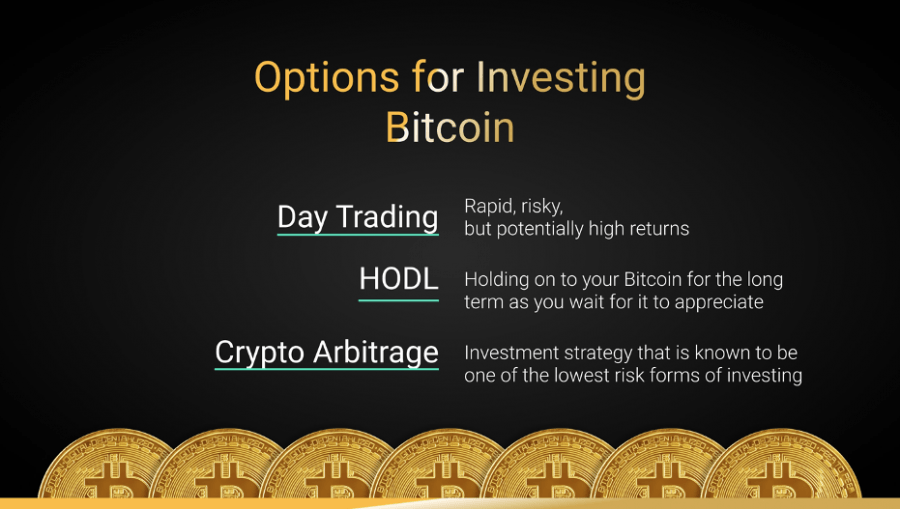 Options for Investing Bitcoin

Day Trading
Rapid, risky, but potentially high returns

HODL
Holding on to your Bitcoin for the long term as you wait for it to appreciate

Crypto Arbitrage
Investment strategy that is known to be one of the lowest risk forms of investing